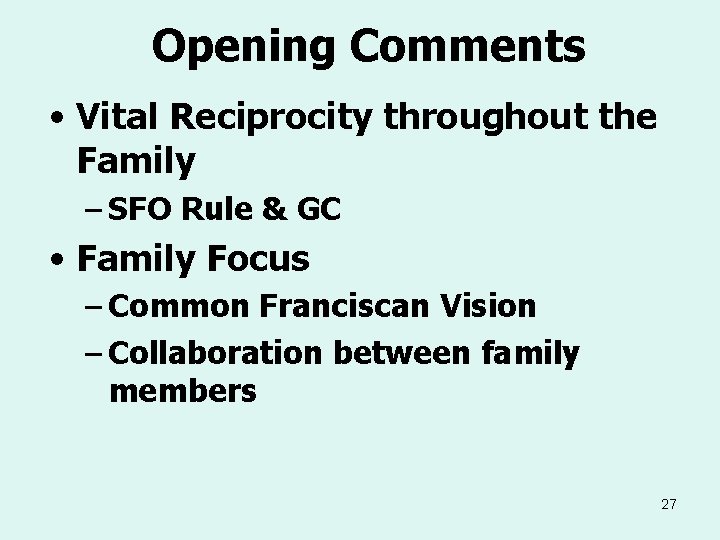 Opening Comments

• Vital Reciprocity throughout the Family
  – SFO Rule & GC
• Family Focus
  – Common Franciscan Vision
  – Collaboration between family members

27